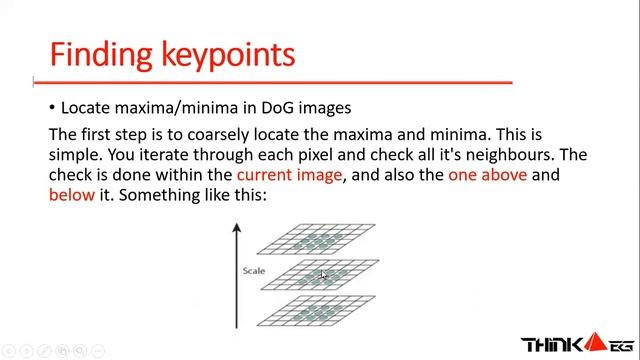 Finding keypoints

• Locate maxima/minima in DoG images

The first step is to coarsely locate the maxima and minima. This is simple. You iterate through each pixel and check all it's neighbours. The check is done within the current image, and also the one above and below it. Something like this:

Scale

THINK EG